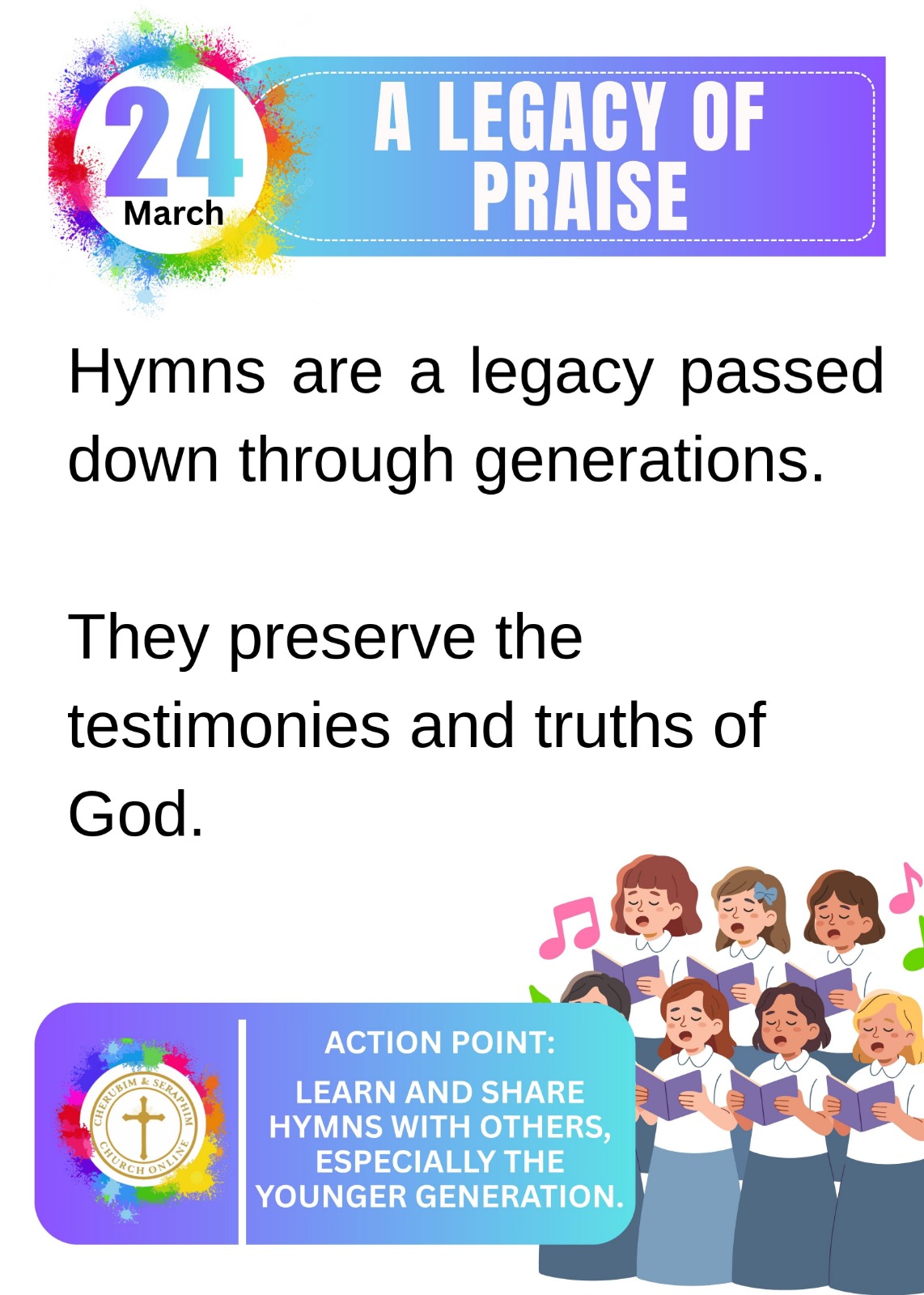 24
March

A LEGACY OF PRAISE

Hymns are a legacy passed down through generations.

They preserve the testimonies and truths of God.

CHERUBIM & SERAPHIM CHURCH ONLINE

ACTION POINT:

LEARN AND SHARE HYMNS WITH OTHERS, ESPECIALLY THE YOUNGER GENERATION.